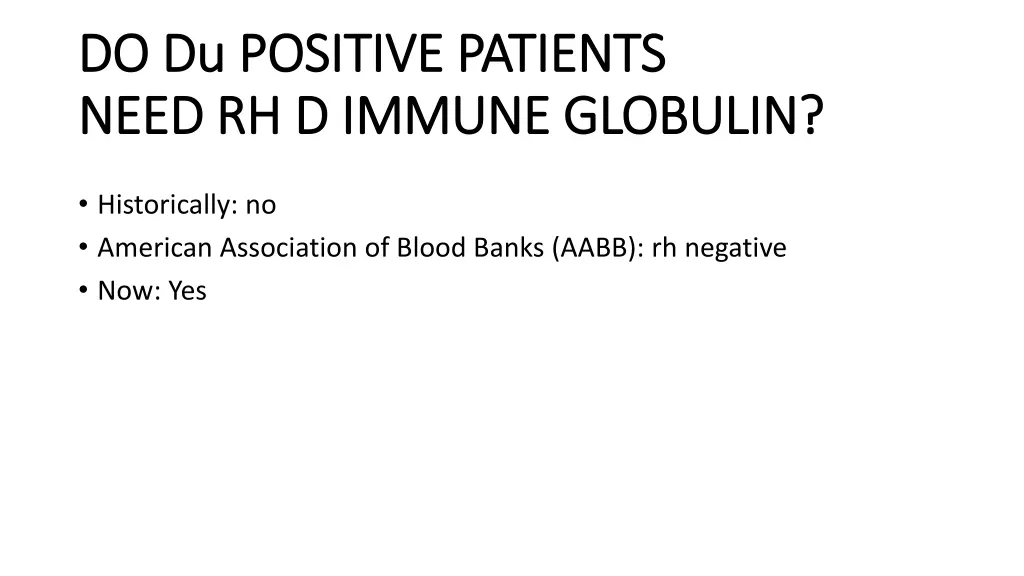 DO Du POSITIVE PATIENTS
NEED RH D IMMUNE GLOBULIN?

• Historically: no
• American Association of Blood Banks (AABB): rh negative
• Now: Yes